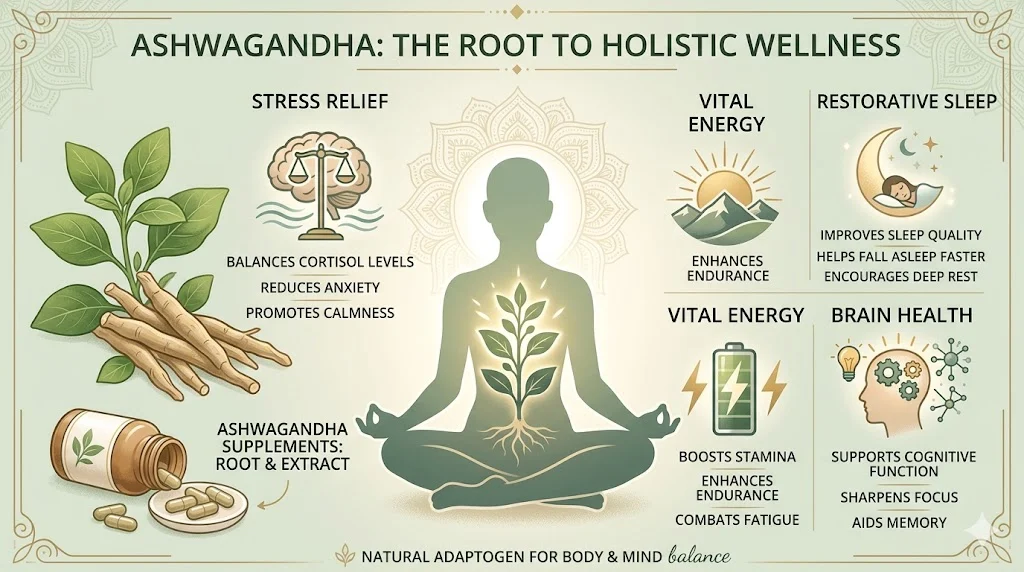 ASHWAGANDHA: THE ROOT TO HOLISTIC WELLNESS

STRESS RELIEF

BALANCES CORTISOL LEVELS
REDUCES ANXIETY
PROMOTES CALMNESS

ASHWAGANDHA SUPPLEMENTS: ROOT & EXTRACT

VITAL ENERGY

ENHANCES ENDURANCE

RESTORATIVE SLEEP

IMPROVES SLEEP QUALITY
HELPS FALL ASLEEP FASTER
ENCOURAGES DEEP REST

VITAL ENERGY

BOOSTS STAMINA
ENHANCES ENDURANCE
COMBATS FATIGUE

BRAIN HEALTH

SUPPORTS COGNITIVE FUNCTION
SHARPENS FOCUS
AIDS MEMORY

NATURAL ADAPTOGEN FOR BODY & MIND balance